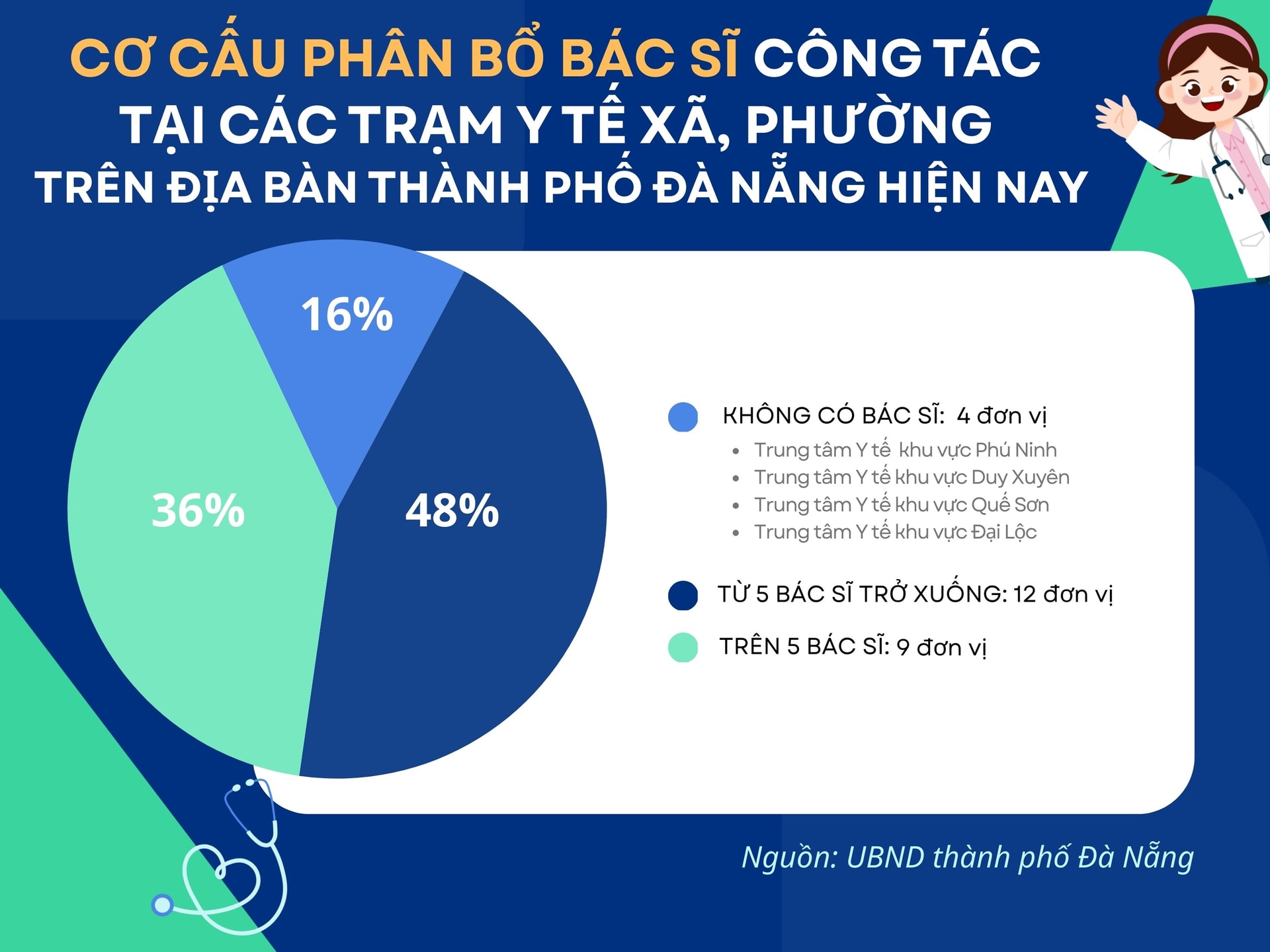 CƠ CẤU PHÂN BỔ BÁC SĨ CÔNG TÁC TẠI CÁC TRẠM Y TẾ XÃ, PHƯỜNG TRÊN ĐỊA BÀN THÀNH PHỐ ĐÀ NẴNG HIỆN NAY

16%

36%

48%

KHÔNG CÓ BÁC SĨ: 4 đơn vị
- Trung tâm Y tế khu vực Phú Ninh
- Trung tâm Y tế khu vực Duy Xuyên
- Trung tâm Y tế khu vực Quế Sơn
- Trung tâm Y tế khu vực Đại Lộc

TỪ 5 BÁC SĨ TRỞ XUỐNG: 12 đơn vị

TRÊN 5 BÁC SĨ: 9 đơn vị

Nguồn: UBND thành phố Đà Nẵng